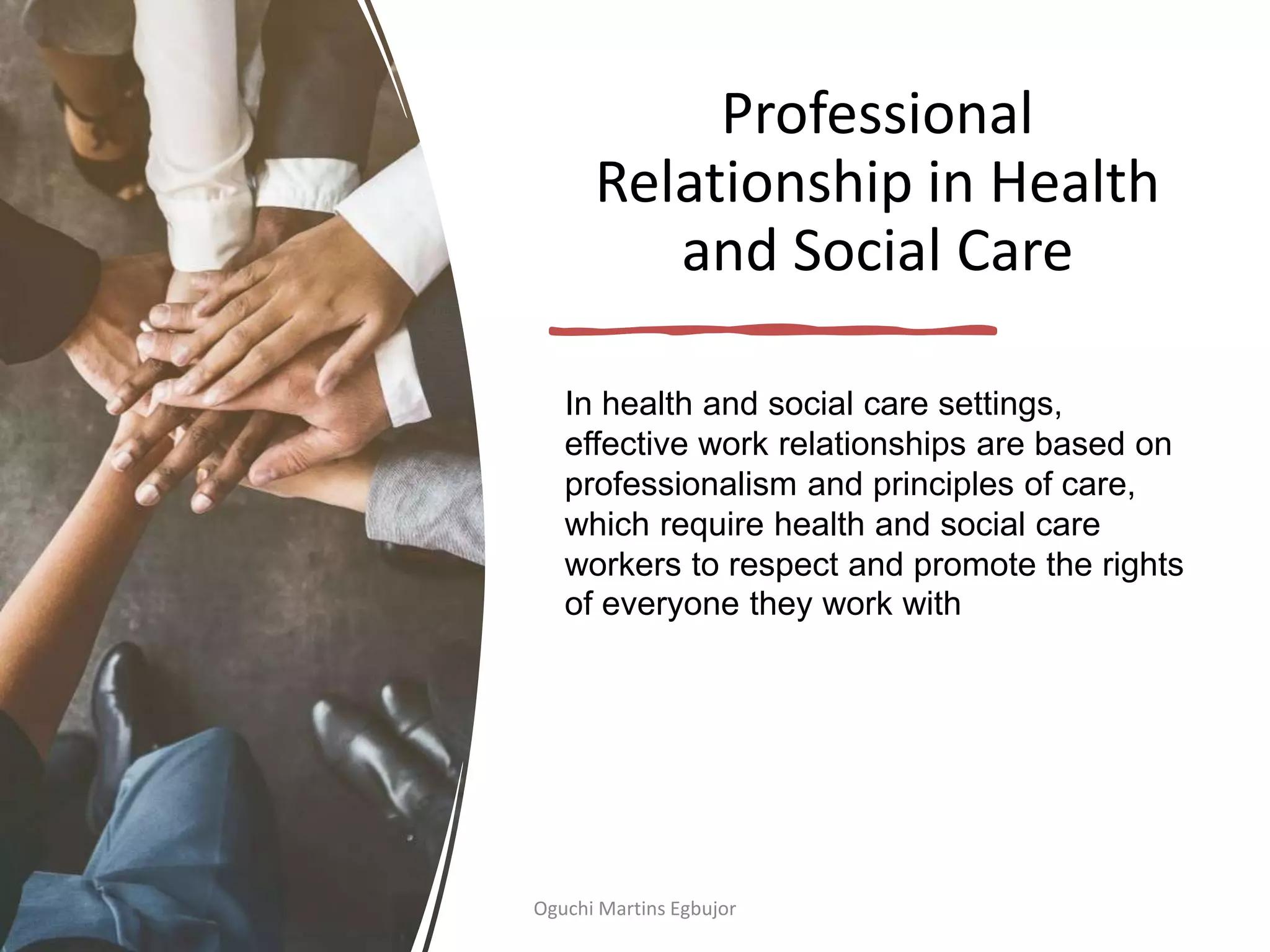 Professional Relationship in Health and Social Care

In health and social care settings, effective work relationships are based on professionalism and principles of care, which require health and social care workers to respect and promote the rights of everyone they work with

Oguchi Martins Egbujor